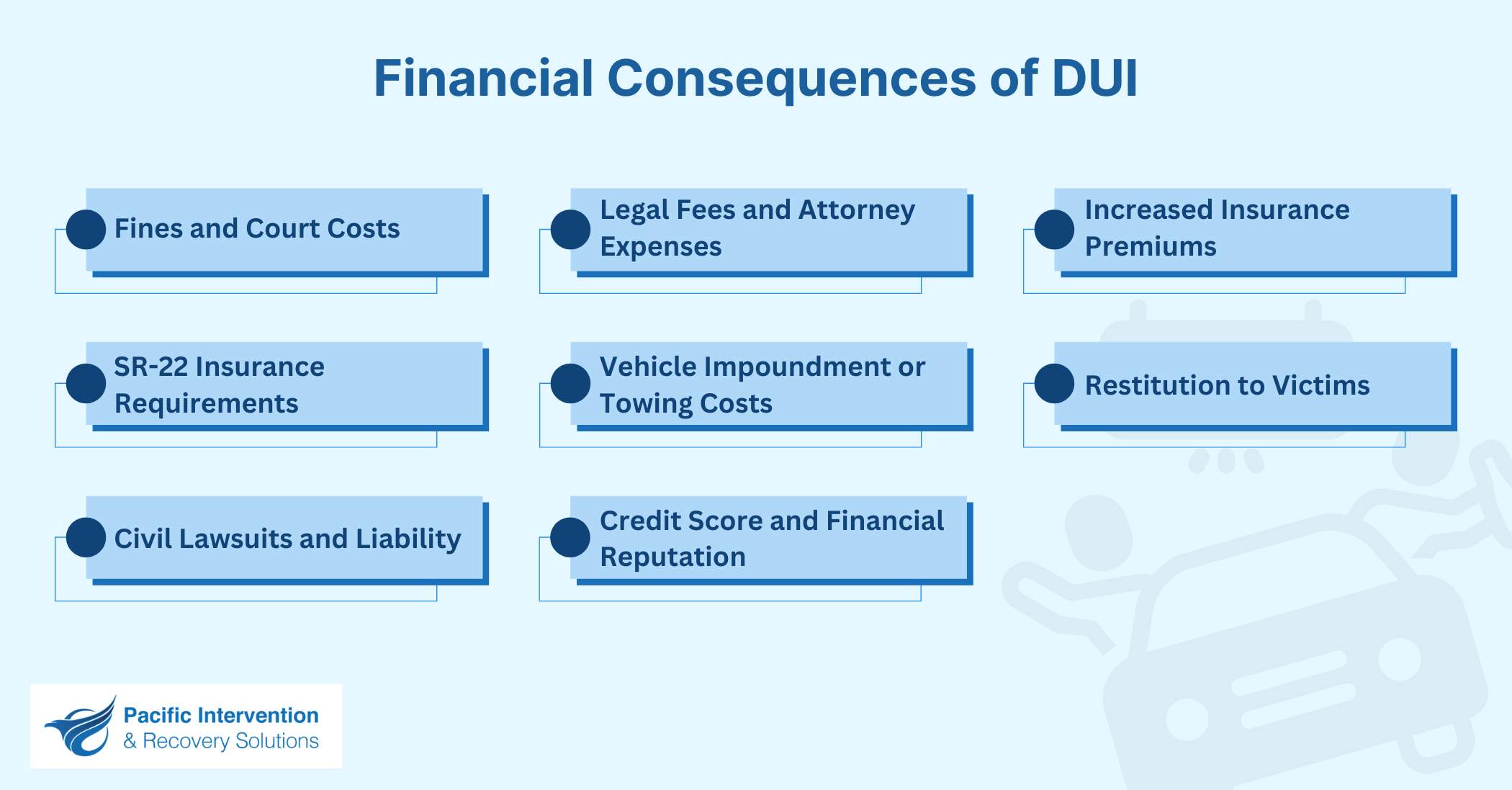 Financial Consequences of DUI

Fines and Court Costs

Legal Fees and Attorney Expenses

Increased Insurance Premiums

SR-22 Insurance Requirements

Vehicle Impoundment or Towing Costs

Restitution to Victims

Civil Lawsuits and Liability

Credit Score and Financial Reputation

Pacific Intervention & Recovery Solutions